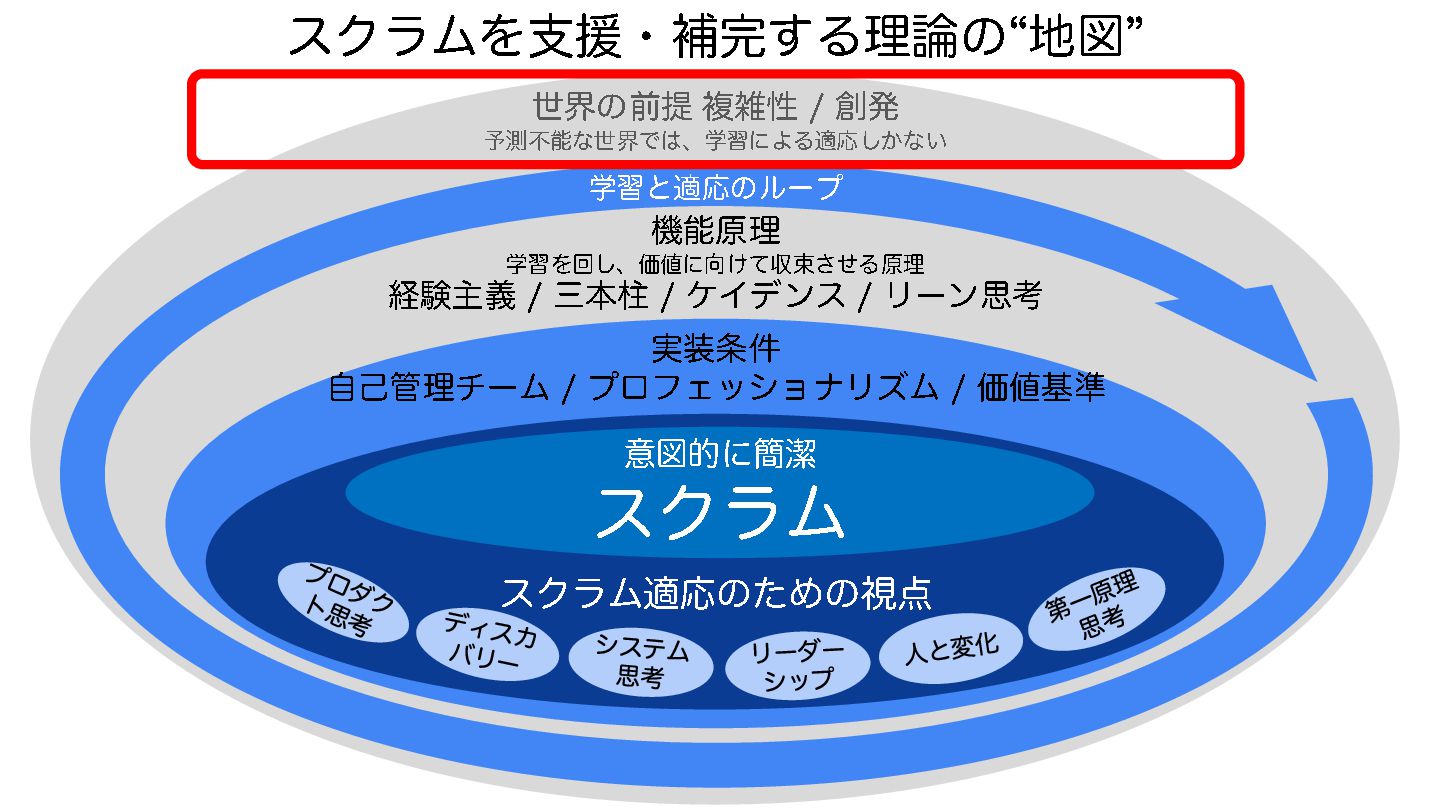 スクラムを支援・補完する理論の“地図”

世界の前提 複雑性 / 創発
予測不能な世界では、学習による適応しかない

学習と適応のループ

機能原理
学習を回し、価値に向けて収束させる原理
経験主義 / 三本柱 / ケイデンス / リーン思考

実装条件
自己管理チーム / プロフェッショナリズム / 価値基準

意図的に簡潔
スクラム

スクラム適応のための視点

プロダクト思考

ディスカバリー

システム思考

リーダーシップ

人と変化

第一原理思考